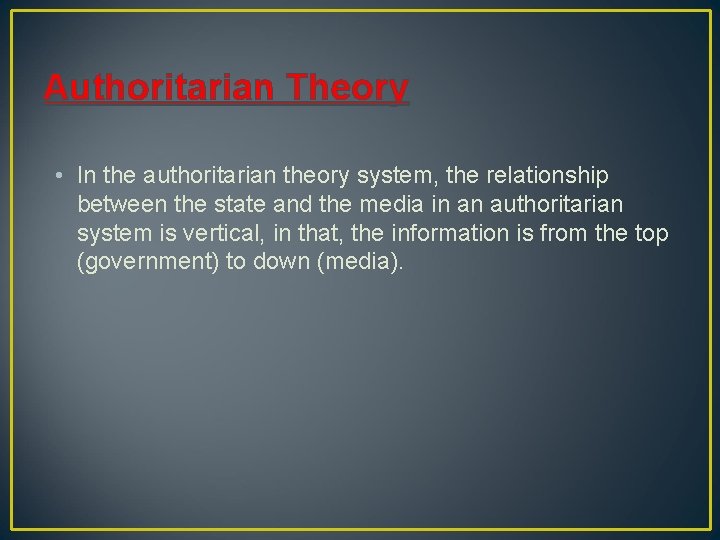 Authoritarian Theory

• In the authoritarian theory system, the relationship between the state and the media in an authoritarian system is vertical, in that, the information is from the top (government) to down (media).